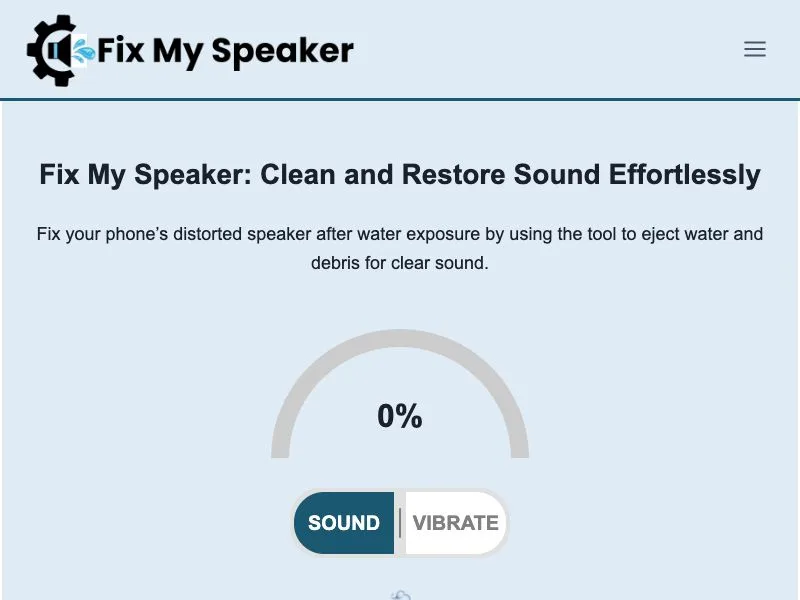 Fix My Speaker

Fix My Speaker: Clean and Restore Sound Effortlessly

Fix your phone's distorted speaker after water exposure by using the tool to eject water and debris for clear sound.

0%

SOUND | VIBRATE